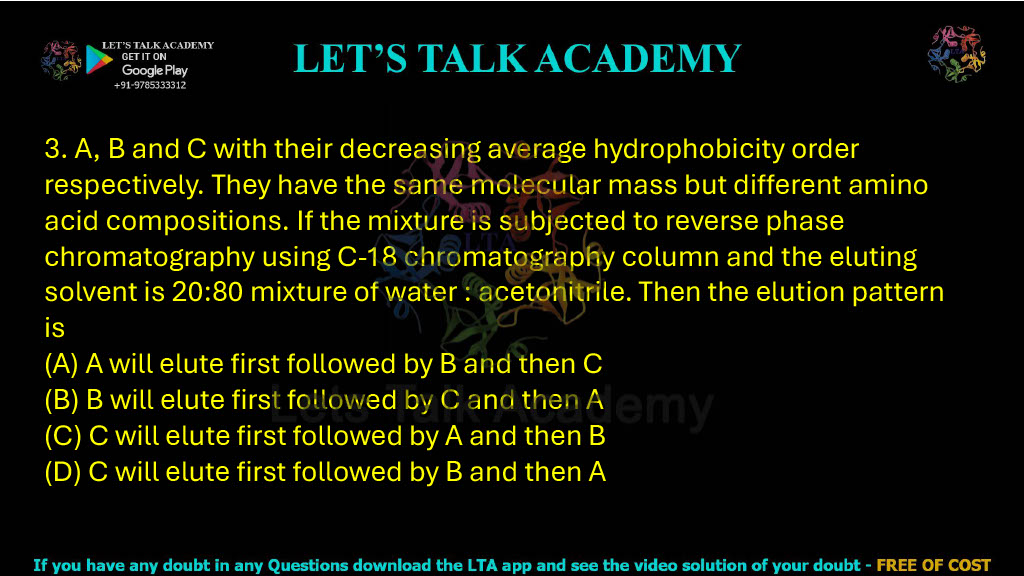 LET'S TALK ACADEMY
GET IT ON
Google Play
+91-9785333312

LET'S TALK ACADEMY

3. A, B and C with their decreasing average hydrophobicity order respectively. They have the same molecular mass but different amino acid compositions. If the mixture is subjected to reverse phase chromatography using C-18 chromatography column and the eluting solvent is 20:80 mixture of water : acetonitrile. Then the elution pattern is
(A) A will elute first followed by B and then C
(B) B will elute first followed by C and then A
(C) C will elute first followed by A and then B
(D) C will elute first followed by B and then A

Let's Talk Academy

If you have any doubt in any Questions download the LTA app and see the video solution of your doubt - FREE OF COST